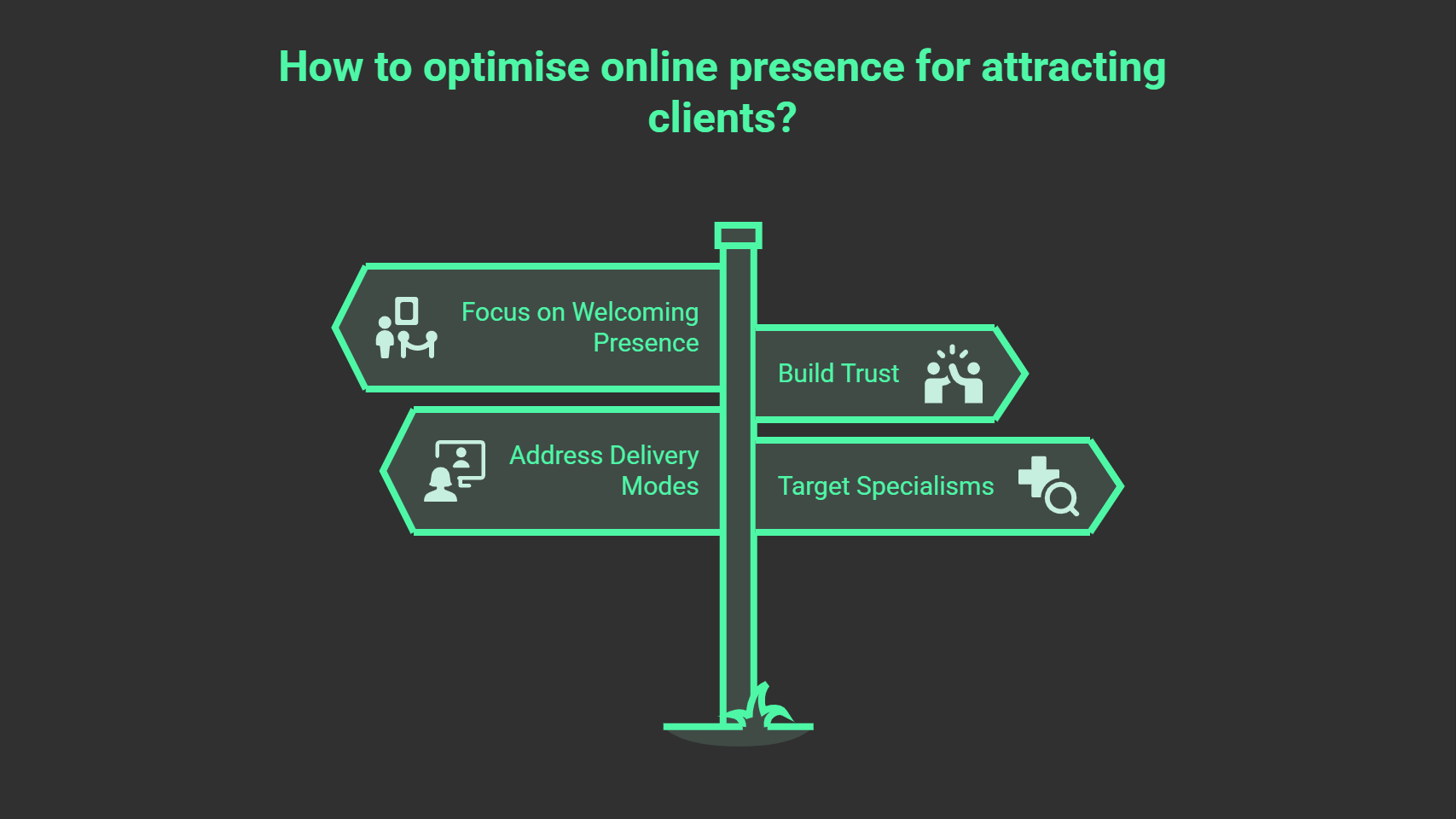 How to optimise online presence for attracting clients?

Focus on Welcoming Presence

Build Trust

Address Delivery Modes

Target Specialisms